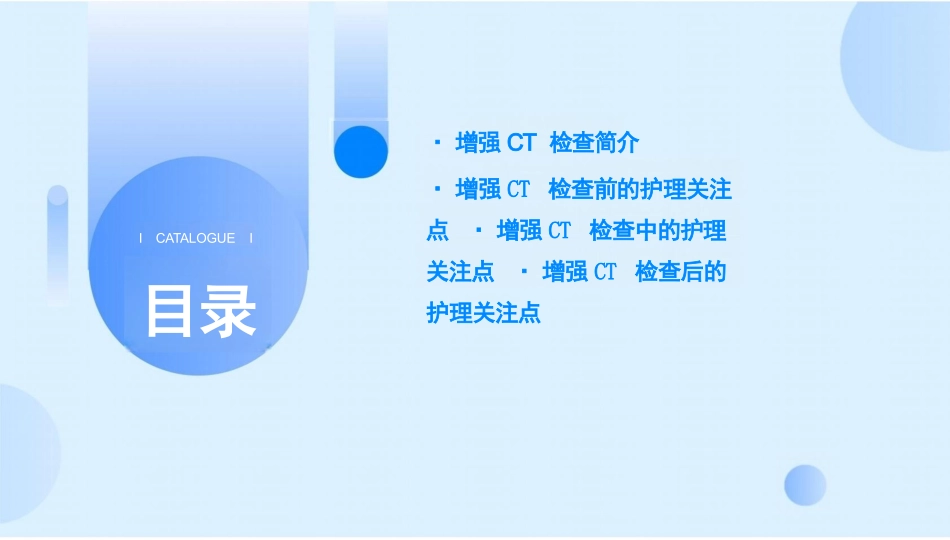 I CATALOGUE I

目录

· 增强 CT 检查简介

· 增强 CT 检查前的护理关注点 · 增强 CT 检查中的护理关注点 · 增强 CT 检查后的护理关注点